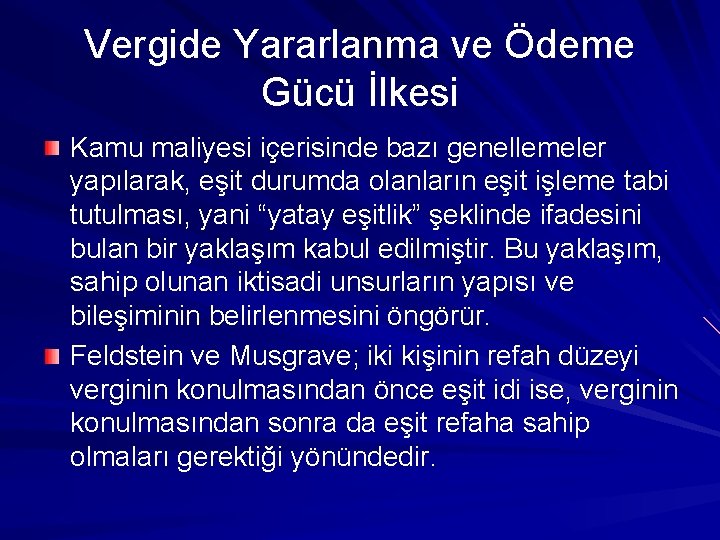 Vergide Yararlanma ve Ödeme Gücü İlkesi

Kamu maliyesi içerisinde bazı genellemeler yapılarak, eşit durumda olanların eşit işleme tabi tutulması, yani “yatay eşitlik” şeklinde ifadesini bulan bir yaklaşım kabul edilmiştir. Bu yaklaşım, sahip olunan iktisadi unsurların yapısı ve bileşiminin belirlenmesini öngörür.

Feldstein ve Musgrave; iki kişinin refah düzeyi verginin konulmasından önce eşit idi ise, verginin konulmasından sonra da eşit refaha sahip olmaları gerektiği yönündedir.